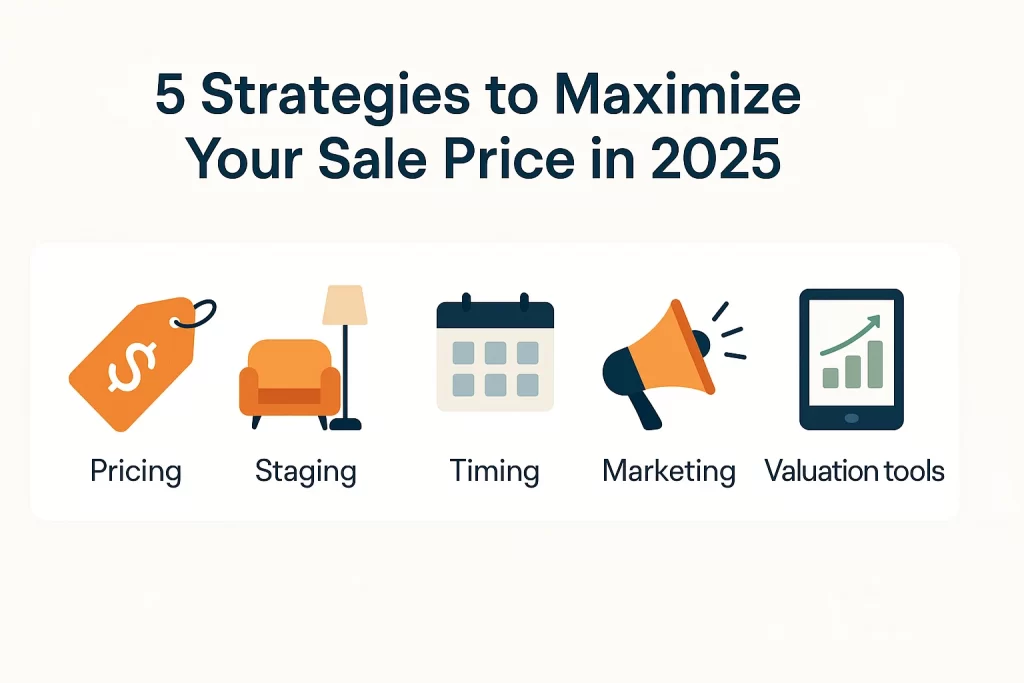 5 Strategies to Maximize Your Sale Price in 2025

$

Pricing

Staging

Timing

Marketing

Valuation tools